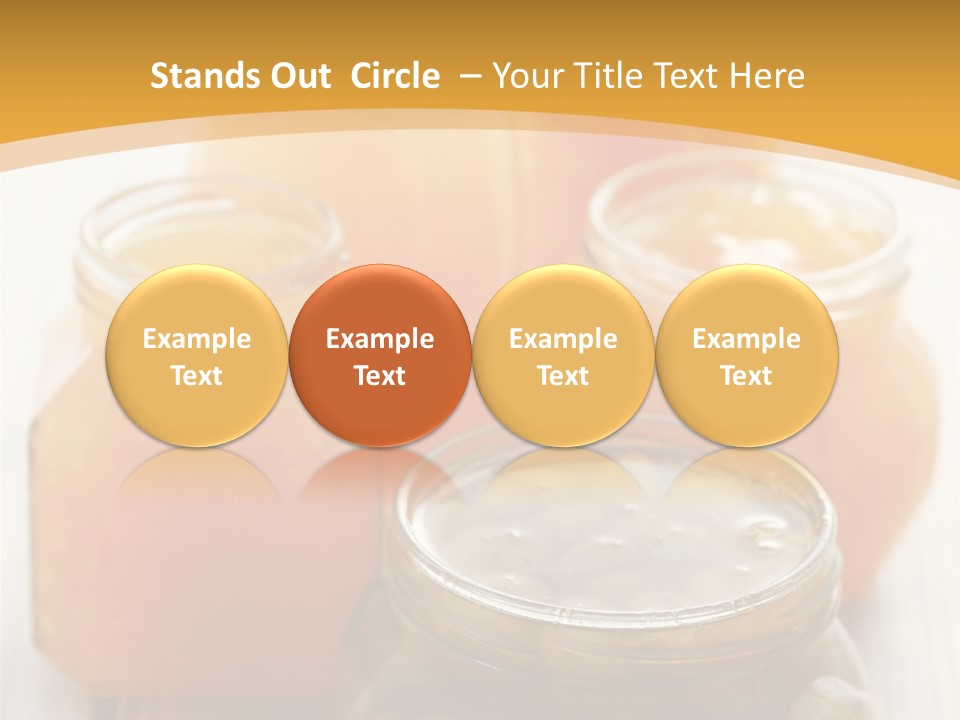 Stands Out Circle – Your Title Text Here

Example Text

Example Text

Example Text

Example Text